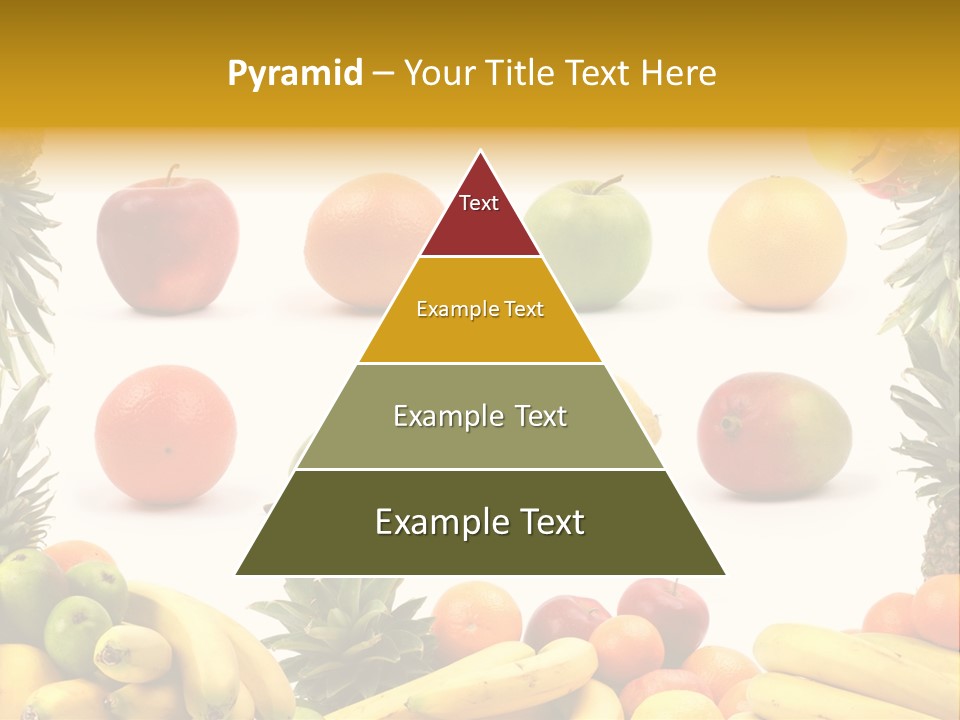 Pyramid – Your Title Text Here

Text

Example Text

Example Text

Example Text